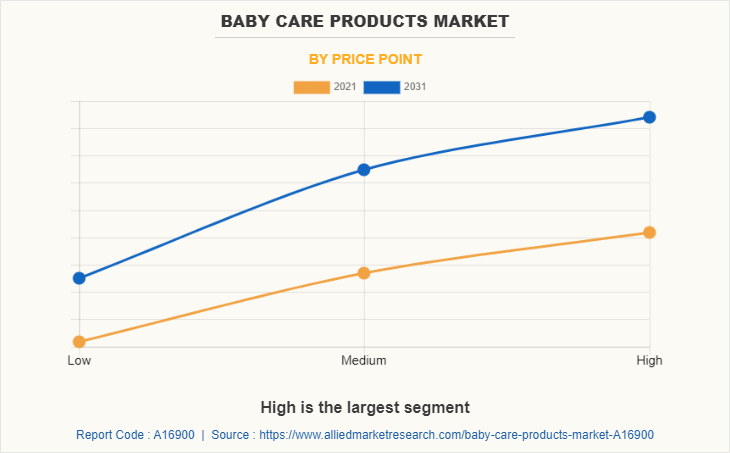 BABY CARE PRODUCTS MARKET

BY PRICE POINT

2021 2031

Low

Medium

High

High is the largest segment

Report Code : A16900 | Source : https://www.alliedmarketresearch.com/baby-care-products-market-A16900